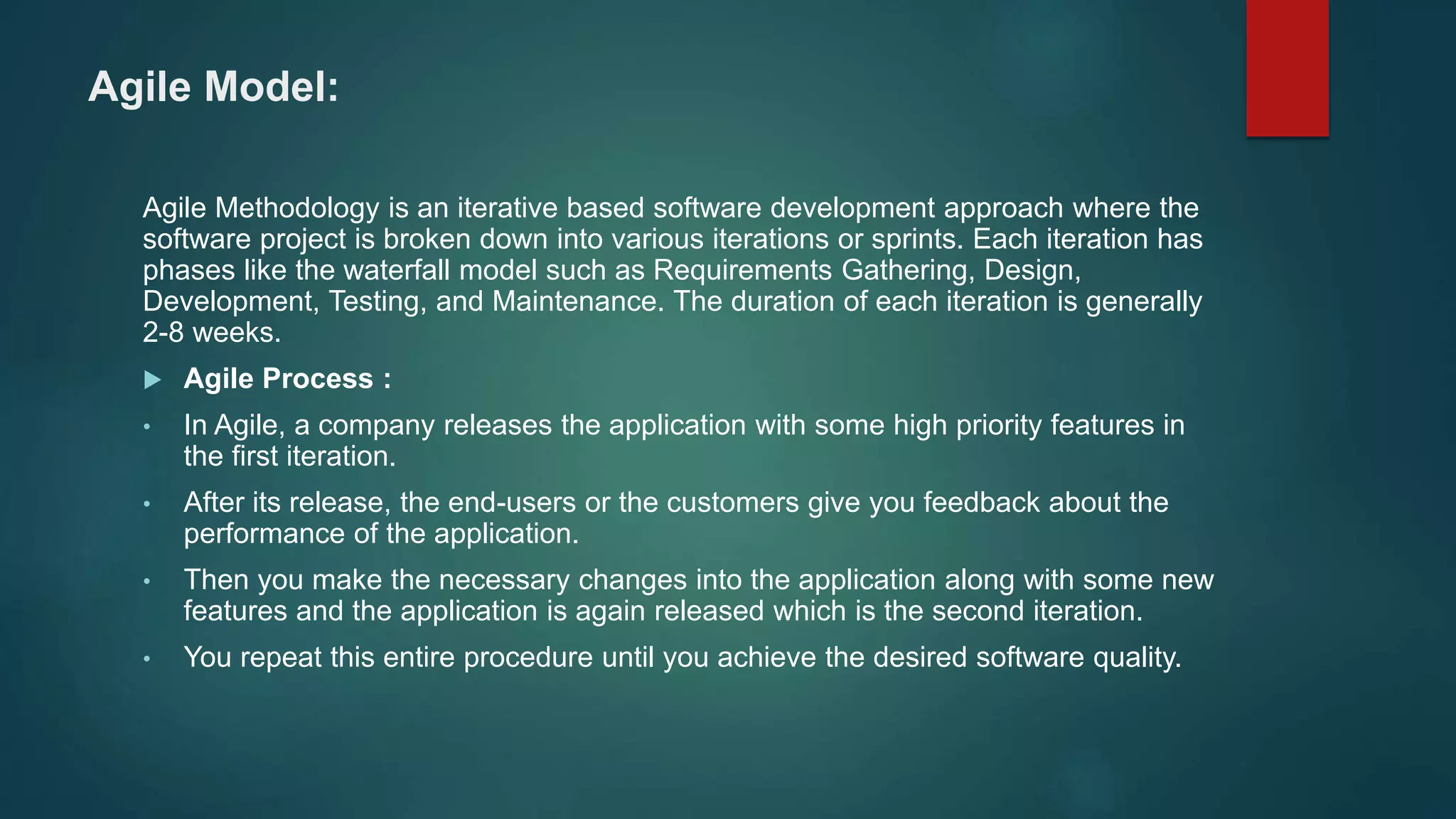 Agile Model:

Agile Methodology is an iterative based software development approach where the software project is broken down into various iterations or sprints. Each iteration has phases like the waterfall model such as Requirements Gathering, Design, Development, Testing, and Maintenance. The duration of each iteration is generally 2-8 weeks.

▶ Agile Process :

• In Agile, a company releases the application with some high priority features in the first iteration.

• After its release, the end-users or the customers give you feedback about the performance of the application.

• Then you make the necessary changes into the application along with some new features and the application is again released which is the second iteration.

• You repeat this entire procedure until you achieve the desired software quality.